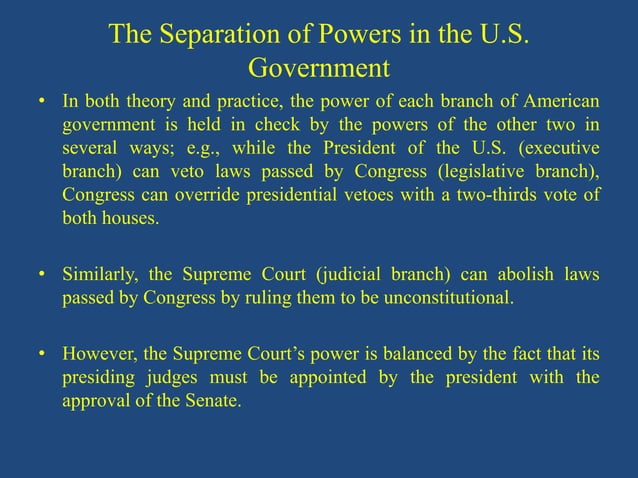 The Separation of Powers in the U.S. Government

• In both theory and practice, the power of each branch of American government is held in check by the powers of the other two in several ways; e.g., while the President of the U.S. (executive branch) can veto laws passed by Congress (legislative branch), Congress can override presidential vetoes with a two-thirds vote of both houses.

• Similarly, the Supreme Court (judicial branch) can abolish laws passed by Congress by ruling them to be unconstitutional.

• However, the Supreme Court's power is balanced by the fact that its presiding judges must be appointed by the president with the approval of the Senate.